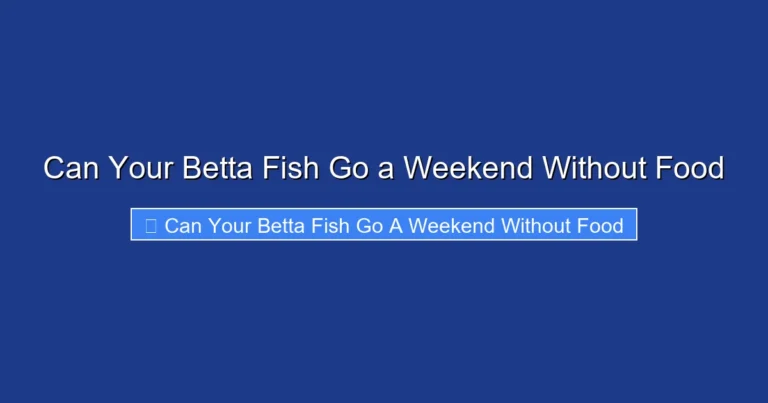 Can Your Betta Fish Go a Weekend Without Food

Can Your Betta Fish Go A Weekend Without Food